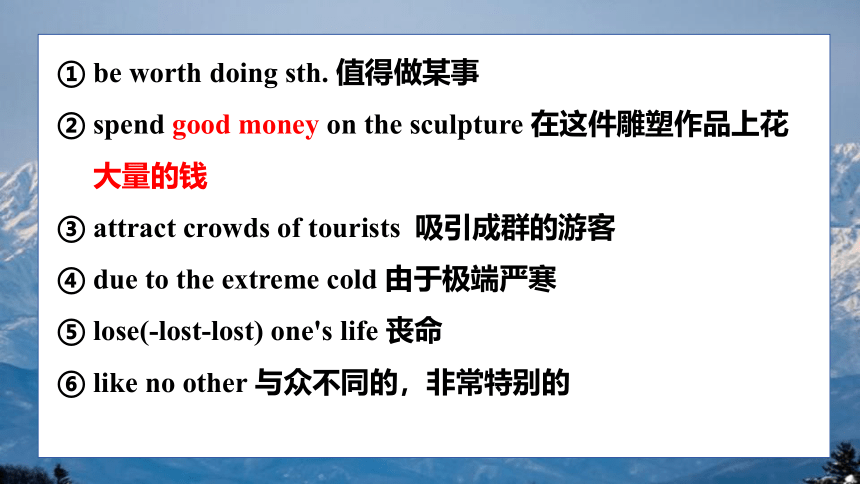 ① be worth doing sth. 值得做某事

② spend good money on the sculpture 在这件雕塑作品上花大量的钱

③ attract crowds of tourists 吸引成群的游客

④ due to the extreme cold 由于极端严寒

⑤ lose(-lost-lost) one's life 丧命

⑥ like no other 与众不同的，非常特别的